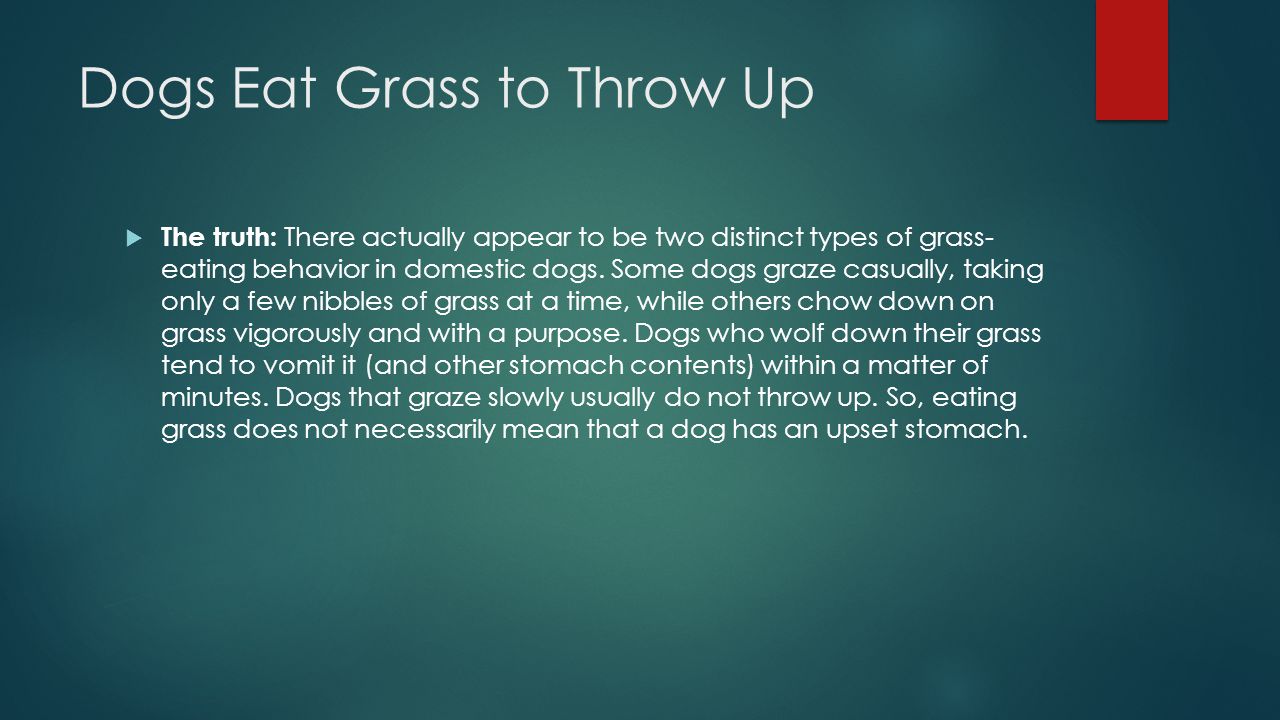 Dogs Eat Grass to Throw Up

The truth: There actually appear to be two distinct types of grass-eating behavior in domestic dogs. Some dogs graze casually, taking only a few nibbles of grass at a time, while others chow down on grass vigorously and with a purpose. Dogs who wolf down their grass tend to vomit it (and other stomach contents) within a matter of minutes. Dogs that graze slowly usually do not throw up. So, eating grass does not necessarily mean that a dog has an upset stomach.